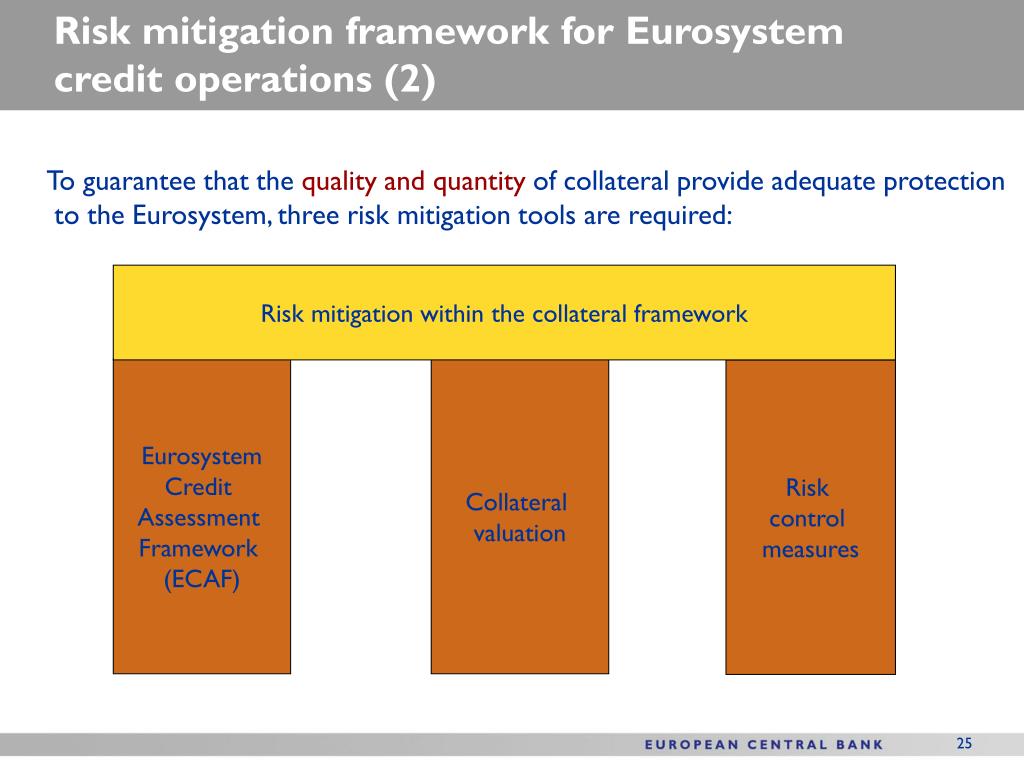 Risk mitigation framework for Eurosystem credit operations (2)

To guarantee that the quality and quantity of collateral provide adequate protection to the Eurosystem, three risk mitigation tools are required:

Risk mitigation within the collateral framework

Eurosystem Credit Assessment Framework (ECAF)

Collateral valuation

Risk control measures

EUROPEAN CENTRAL BANK

25